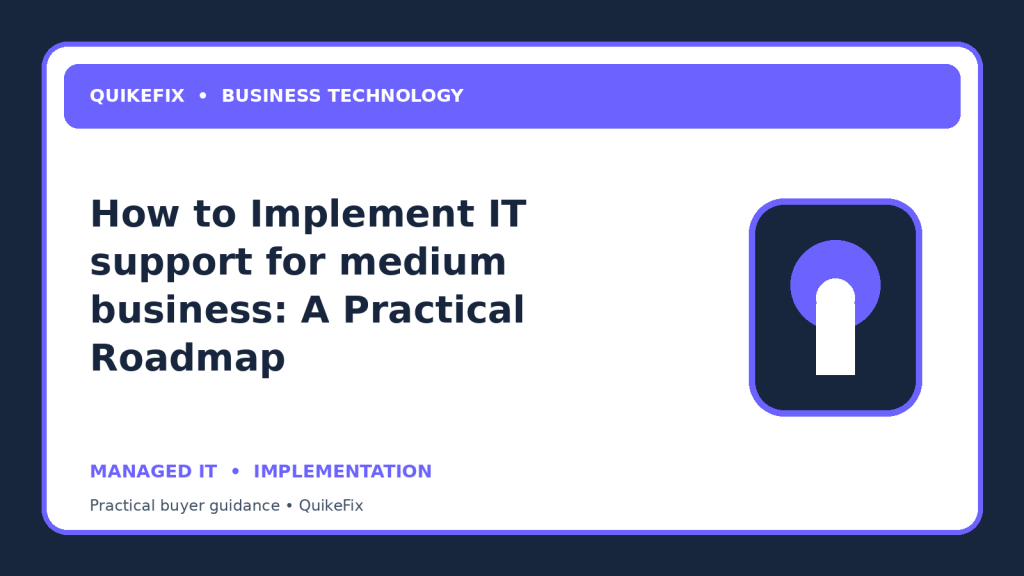 QUIKEFIX • BUSINESS TECHNOLOGY

How to Implement IT support for medium business: A Practical Roadmap

MANAGED IT • IMPLEMENTATION

Practical buyer guidance • QuikeFix